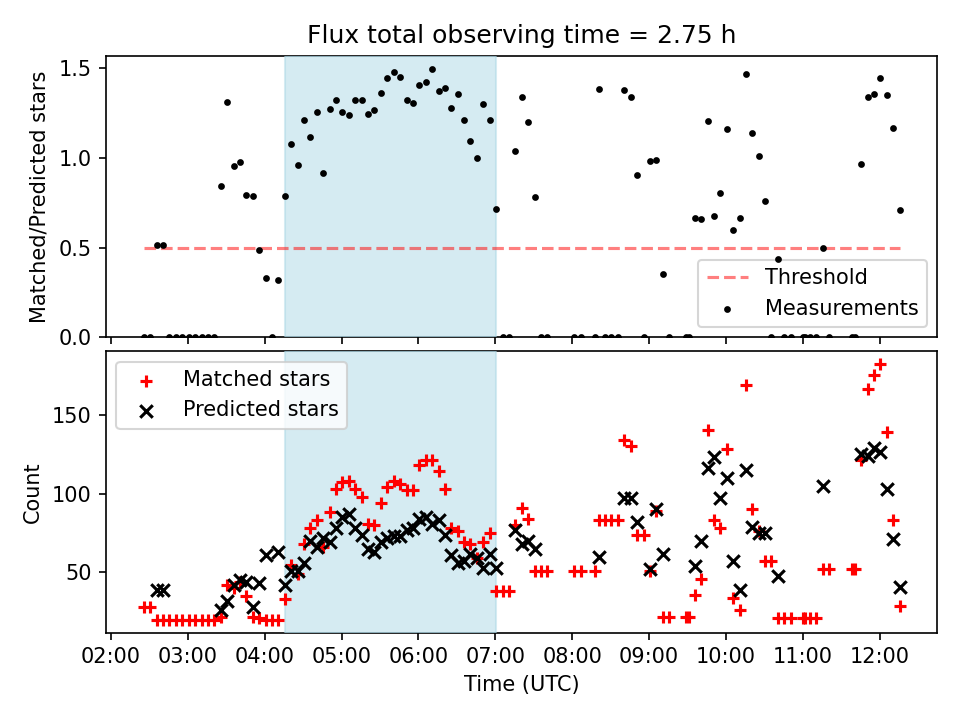 Flux total observing time = 2.75 h

Matched/Predicted stars

1.5
1.0
0.5
0.0

Threshold
Measurements

Matched stars
Predicted stars

Count

150
100
50

02:00 03:00 04:00 05:00 06:00 07:00 08:00 09:00 10:00 11:00 12:00

Time (UTC)